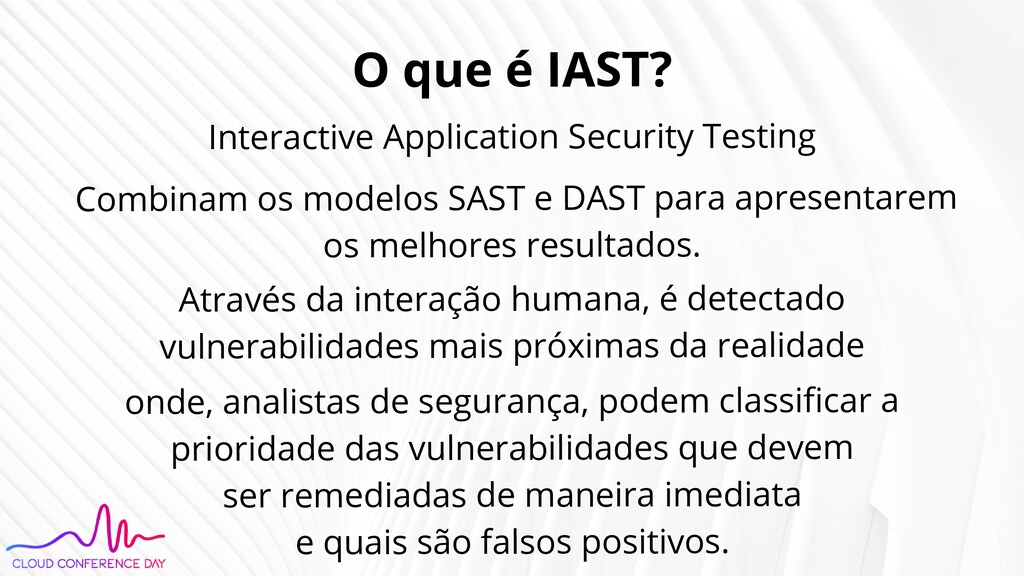 O que é IAST?

Interactive Application Security Testing

Combinam os modelos SAST e DAST para apresentarem os melhores resultados.

Através da interação humana, é detectado vulnerabilidades mais próximas da realidade

onde, analistas de segurança, podem classificar a prioridade das vulnerabilidades que devem ser remediadas de maneira imediata e quais são falsos positivos.

CLOUD CONFERENCE DAY